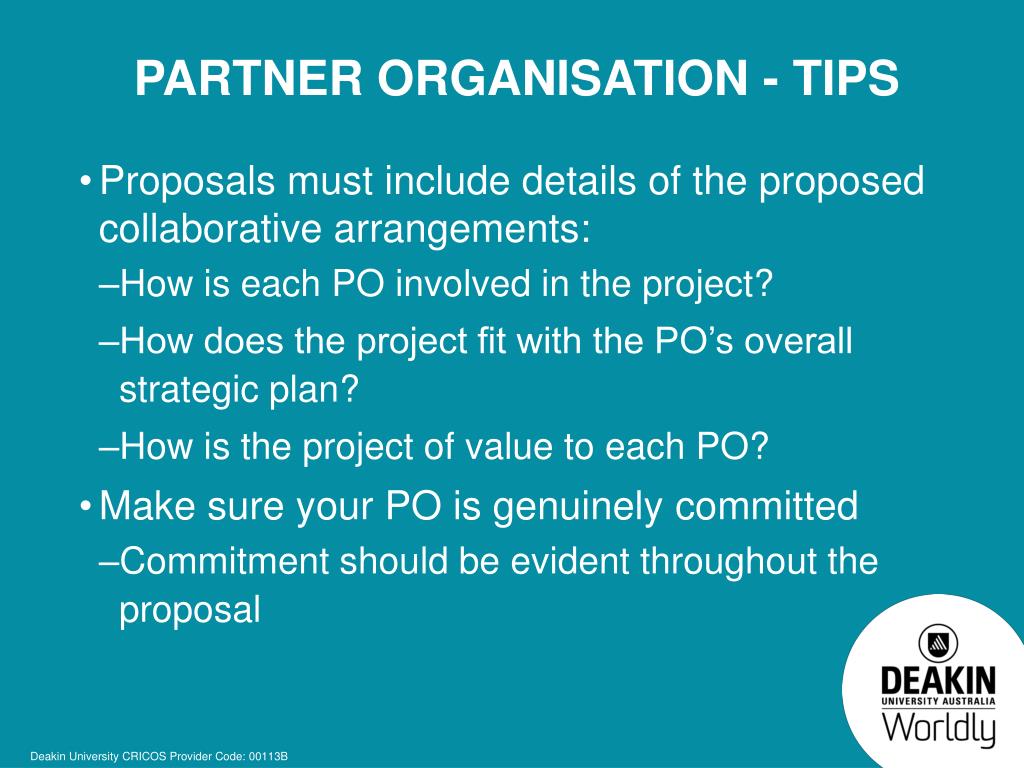 PARTNER ORGANISATION - TIPS

• Proposals must include details of the proposed collaborative arrangements:

–How is each PO involved in the project?

–How does the project fit with the PO's overall strategic plan?

–How is the project of value to each PO?

• Make sure your PO is genuinely committed

–Commitment should be evident throughout the proposal

DEAKIN
UNIVERSITY AUSTRALIA
Worldly

Deakin University CRICOS Provider Code: 00113B